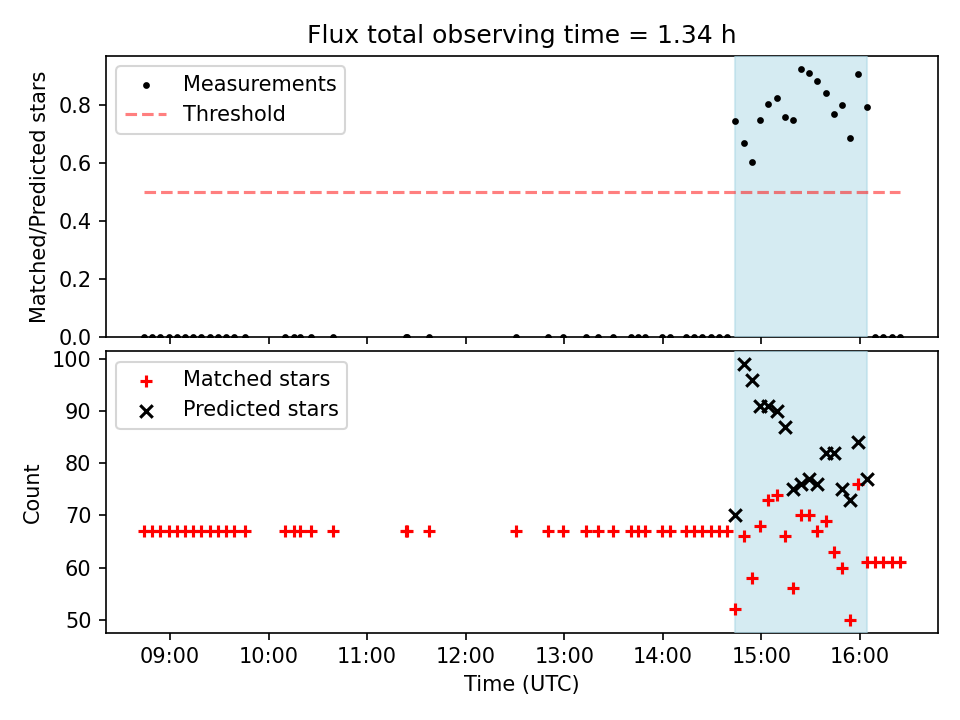 Flux total observing time = 1.34 h

Measurements
Threshold

Matched/Predicted stars

0.8
0.6
0.4
0.2
0.0

Matched stars
Predicted stars

Count

100
90
80
70
60
50

09:00
10:00
11:00
12:00
13:00
14:00
15:00
16:00

Time (UTC)